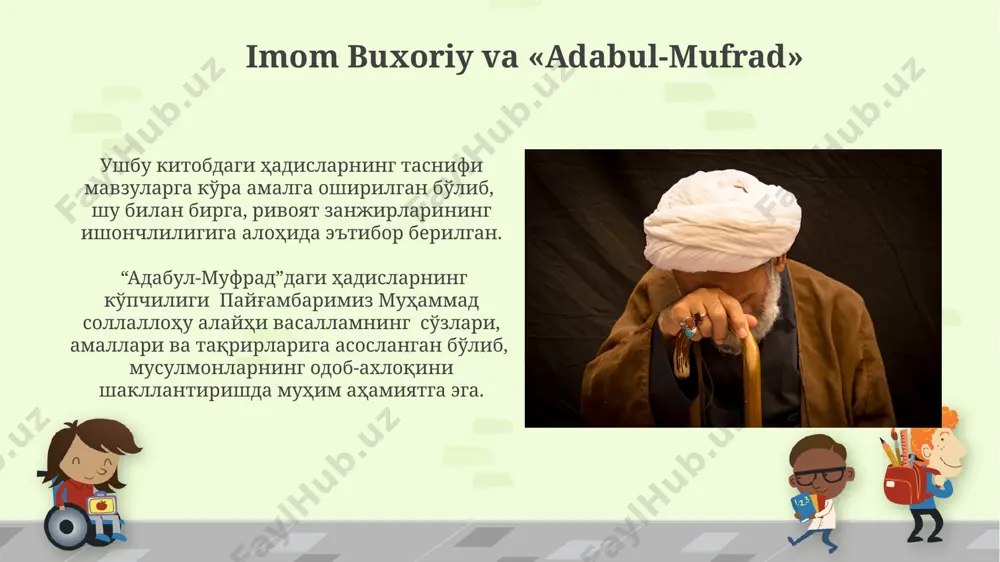 Imom Buxoriy va «Adabul-Mufrad»

Ушбу китобдаги ҳадисларнинг таснифи мавзуларга кўра амалга оширилган бўлиб, шу билан бирга, ривоят занжирларининг ишончлилигига алоҳида эътибор берилган.

“Адабул-Муфрад”даги ҳадисларнинг кўпчилиги Пайғамбаримиз Муҳаммад соллаллоҳу алайҳи васалламнинг сўзлари, амаллари ва тақрирларига асосланган бўлиб, мусулмонларнинг одоб-ахлоқини шакллантиришда муҳим аҳамиятга эга.

FaylHub.uz